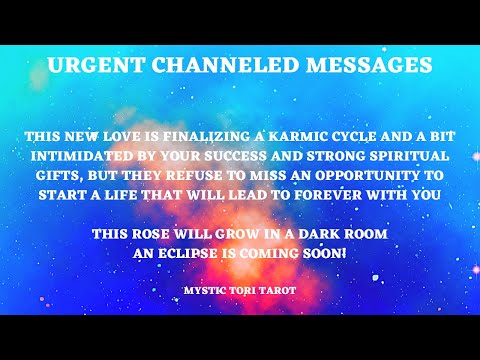 URGENT CHANNELED MESSAGES

THIS NEW LOVE IS FINALIZING A KARMIC CYCLE AND A BIT INTIMIDATED BY YOUR SUCCESS AND STRONG SPIRITUAL GIFTS, BUT THEY REFUSE TO MISS AN OPPORTUNITY TO START A LIFE THAT WILL LEAD TO FOREVER WITH YOU

THIS ROSE WILL GROW IN A DARK ROOM
AN ECLIPSE IS COMING SOON!

MYSTIC TORI TAROT